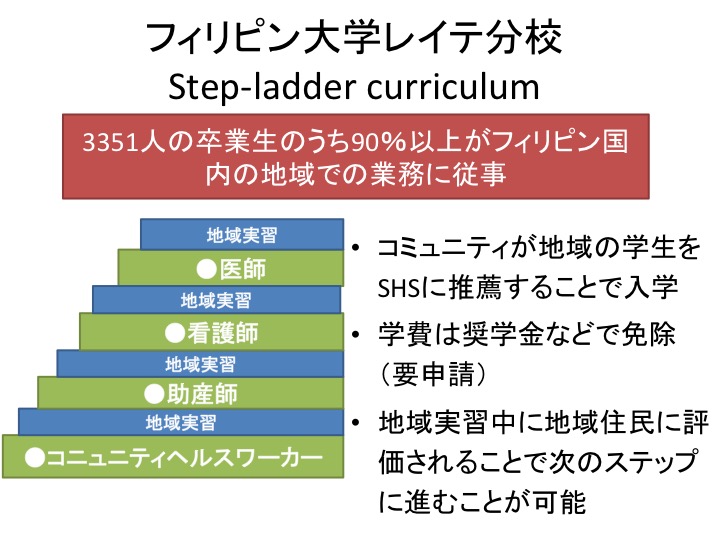 フィリピン大学レイテ分校
Step-ladder curriculum

3351人の卒業生のうち90%以上がフィリピン国内の地域での業務に従事

地域実習
●医師
地域実習
●看護師
地域実習
●助産師
地域実習
●コニュニティヘルスワーカー

• コミュニティが地域の学生をSHSに推薦することで入学
• 学費は奨学金などで免除（要申請）
• 地域実習中に地域住民に評価されることで次のステップに進むことが可能